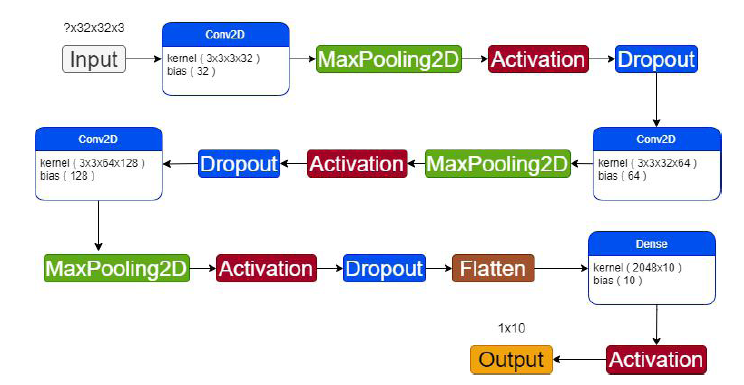 ?x32x32x3

Input

Conv2D
kernel ( 3x3x3x32 )
bias ( 32 )

MaxPooling2D

Activation

Dropout

Conv2D
kernel ( 3x3x32x64 )
bias ( 64 )

MaxPooling2D

Activation

Dropout

Conv2D
kernel ( 3x3x64x128 )
bias ( 128 )

MaxPooling2D

Activation

Dropout

Flatten

Dense
kernel ( 2048x10 )
bias ( 10 )

Activation

1x10

Output